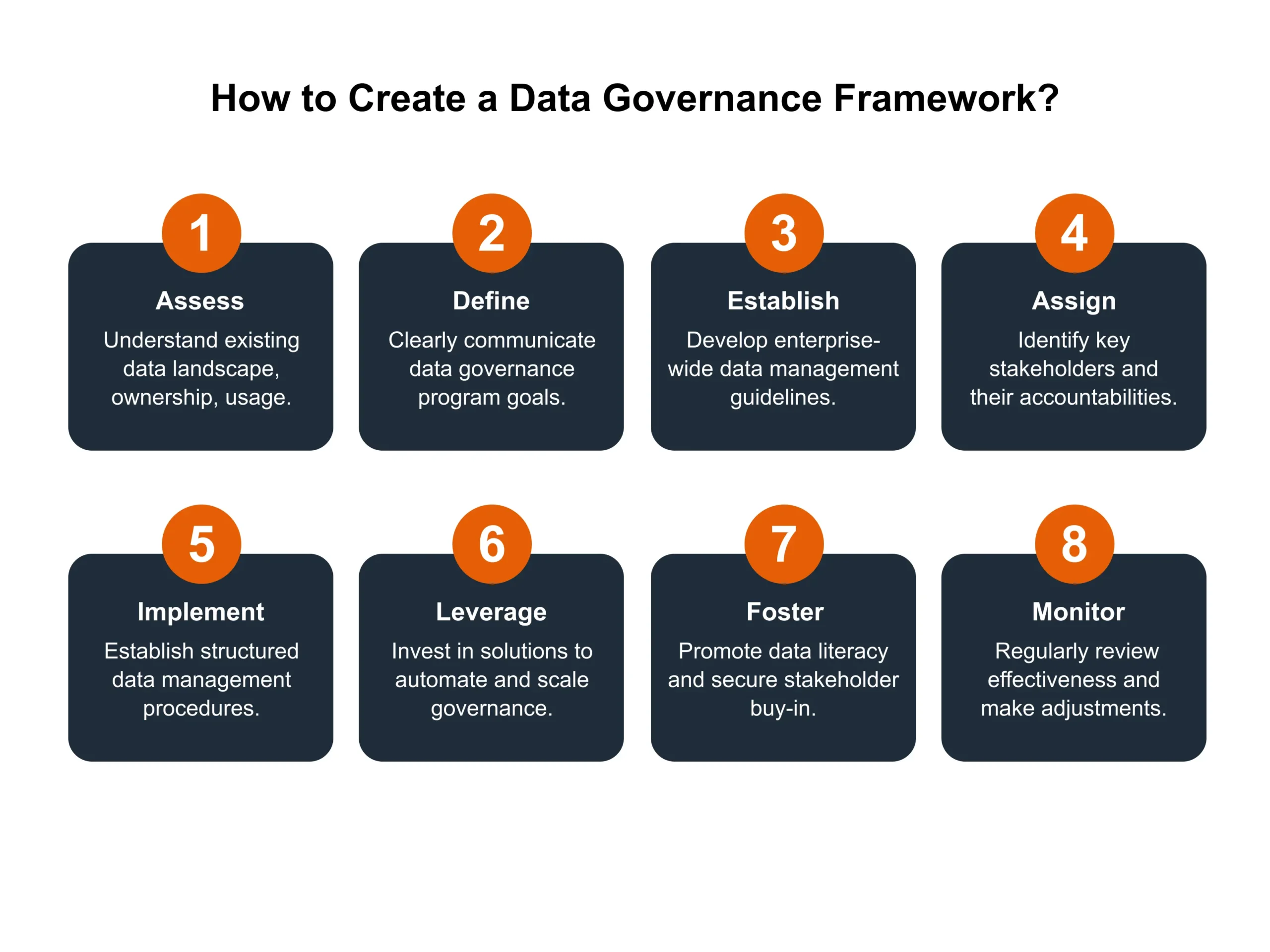 How to Create a Data Governance Framework?

1

Assess

Understand existing data landscape, ownership, usage.

2

Define

Clearly communicate data governance program goals.

3

Establish

Develop enterprise-wide data management guidelines.

4

Assign

Identify key stakeholders and their accountabilities.

5

Implement

Establish structured data management procedures.

6

Leverage

Invest in solutions to automate and scale governance.

7

Foster

Promote data literacy and secure stakeholder buy-in.

8

Monitor

Regularly review effectiveness and make adjustments.